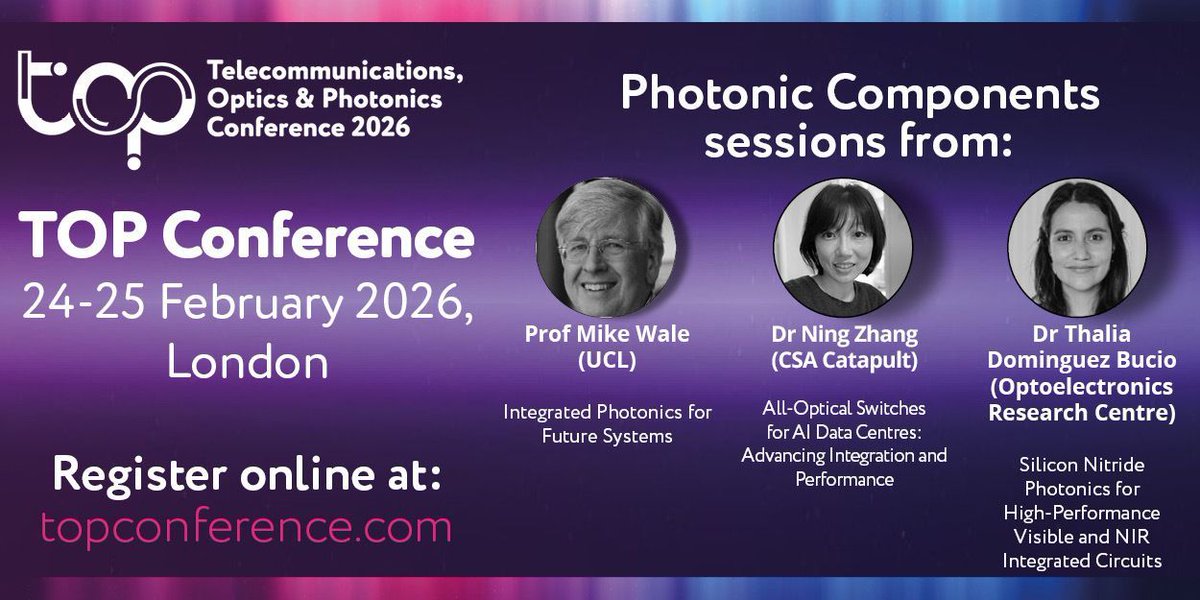 top

Telecommunications, Optics & Photonics Conference 2026

TOP Conference
24-25 February 2026, London

Register online at:
topconference.com

Photonic Components sessions from:

Prof Mike Wale (UCL)

Integrated Photonics for Future Systems

Dr Ning Zhang (CSA Catapult)

All-Optical Switches for AI Data Centres: Advancing Integration and Performance

Dr Thalia Dominguez Bucio (Optoelectronics Research Centre)

Silicon Nitride Photonics for High-Performance Visible and NIR Integrated Circuits